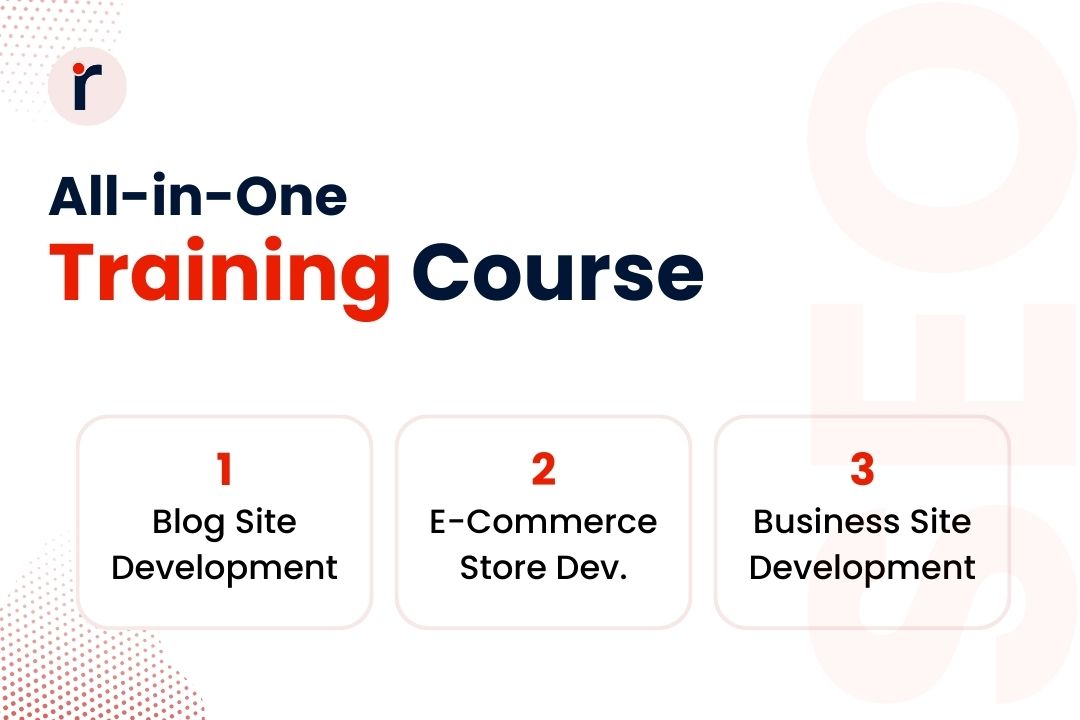 r

All-in-One
Training Course

1
Blog Site Development

2
E-Commerce Store Dev.

3
Business Site Development

SEO